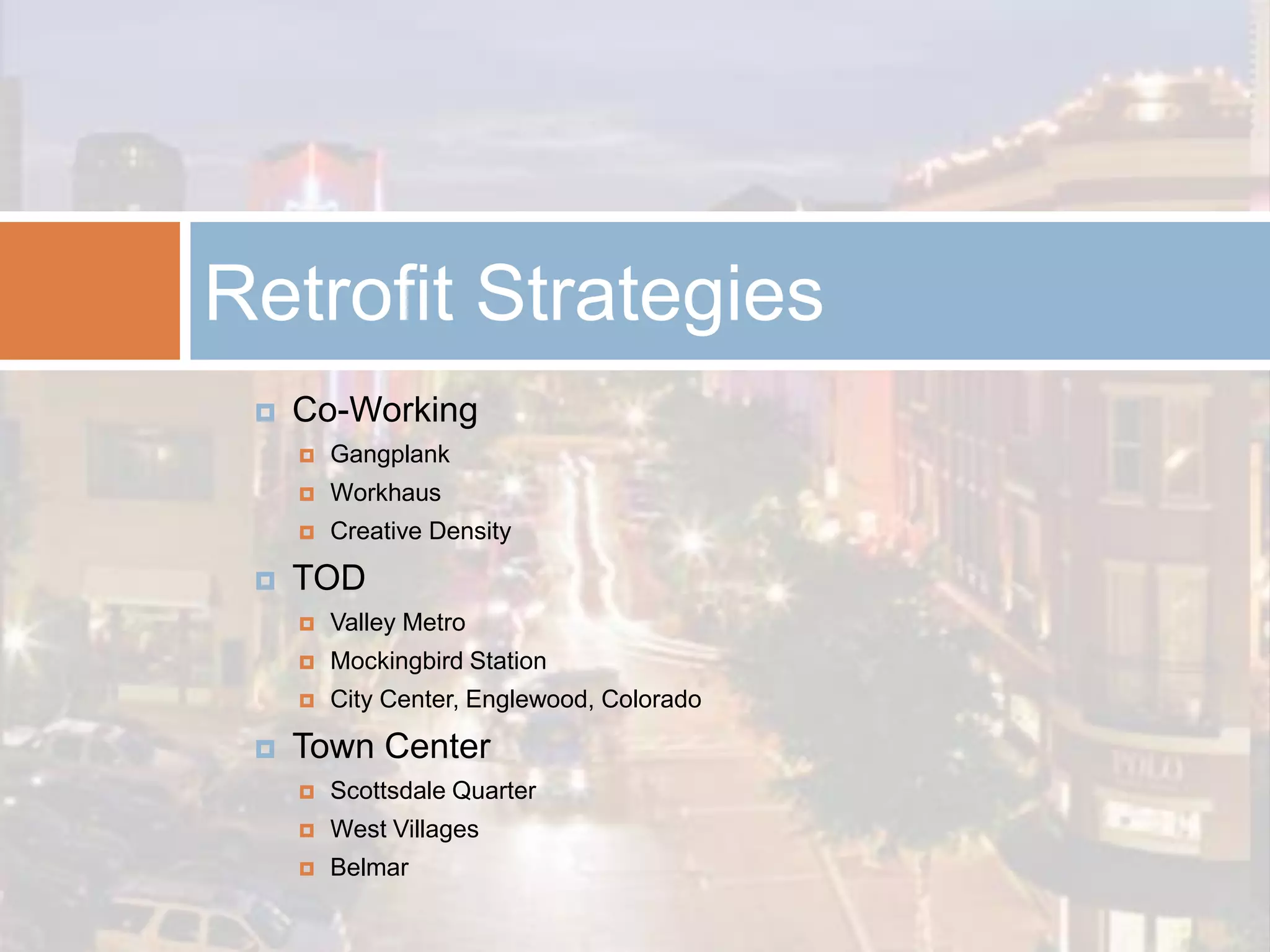 Retrofit Strategies

Co-Working
Gangplank
Workhaus
Creative Density

TOD
Valley Metro
Mockingbird Station
City Center, Englewood, Colorado

Town Center
Scottsdale Quarter
West Villages
Belmar